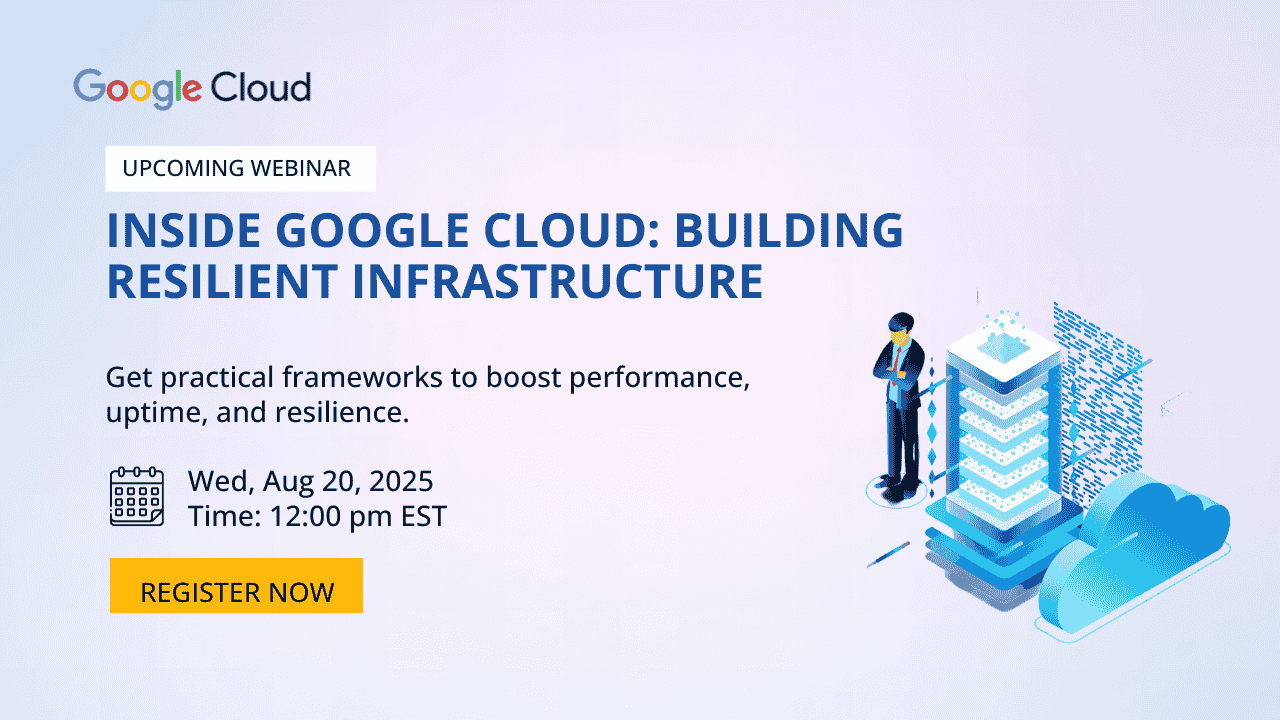 Google Cloud

UPCOMING WEBINAR

INSIDE GOOGLE CLOUD: BUILDING RESILIENT INFRASTRUCTURE

Get practical frameworks to boost performance, uptime, and resilience.

Wed, Aug 20, 2025
Time: 12:00 pm EST

REGISTER NOW